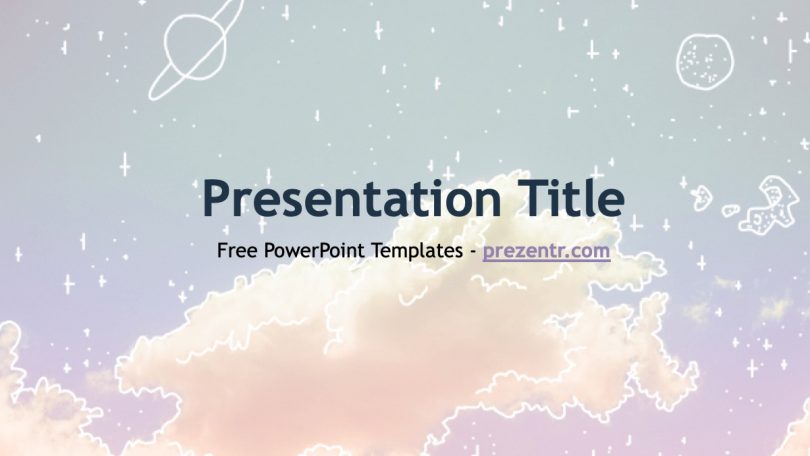 Presentation Title

Free PowerPoint Templates - prezentr.com